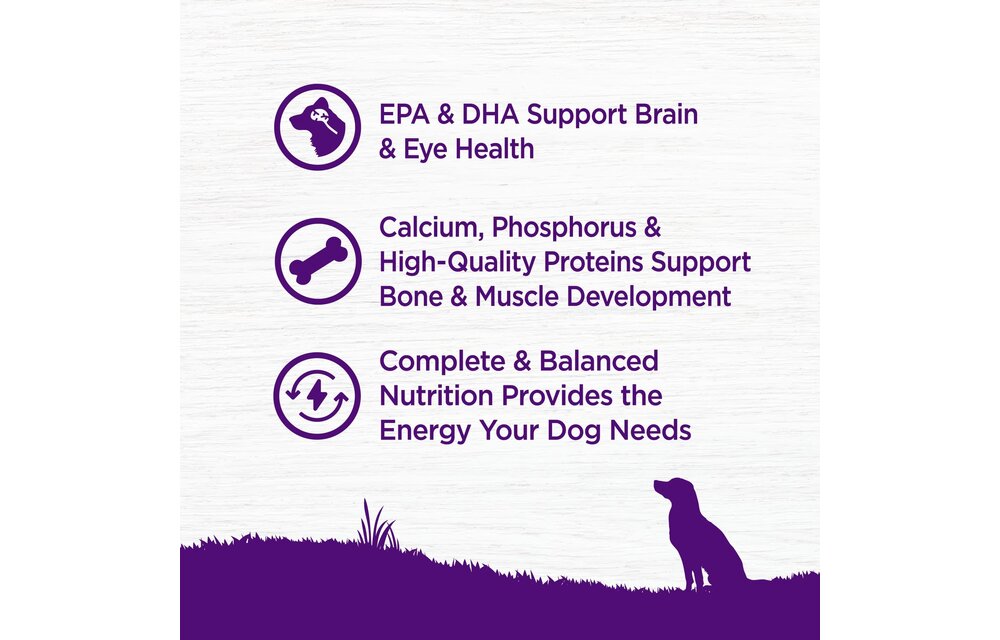 EPA & DHA Support Brain & Eye Health

Calcium, Phosphorus & High-Quality Proteins Support Bone & Muscle Development

Complete & Balanced Nutrition Provides the Energy Your Dog Needs